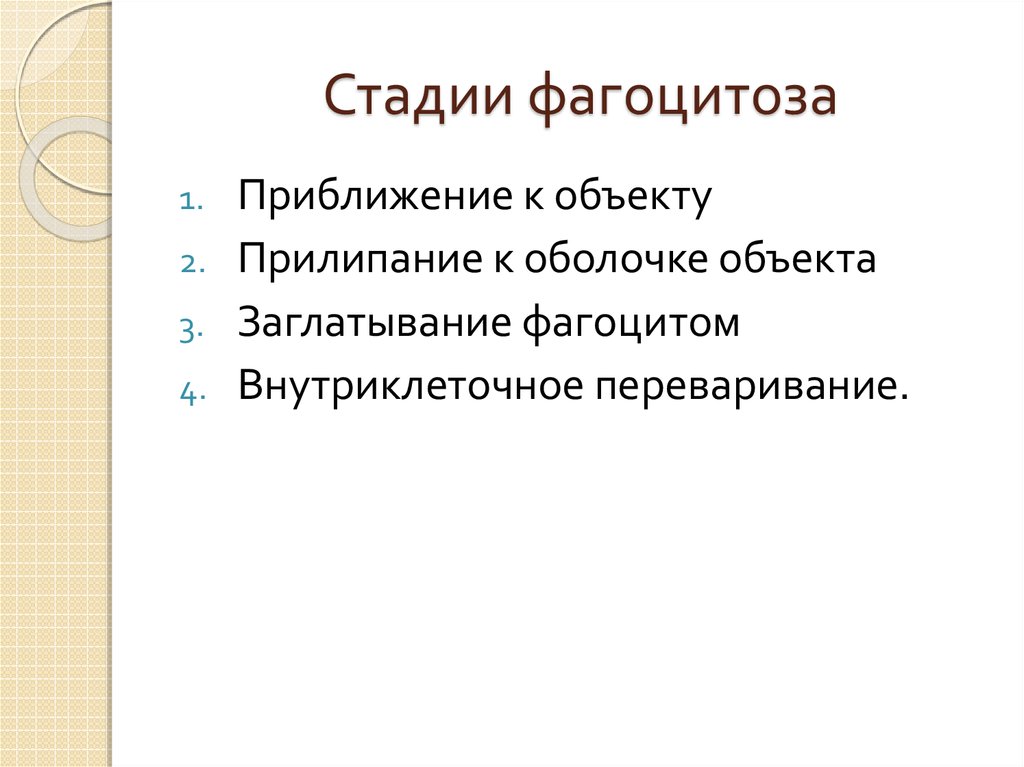 Стадии фагоцитоза

1. Приближение к объекту
2. Прилипание к оболочке объекта
3. Заглатывание фагоцитом
4. Внутриклеточное переваривание.